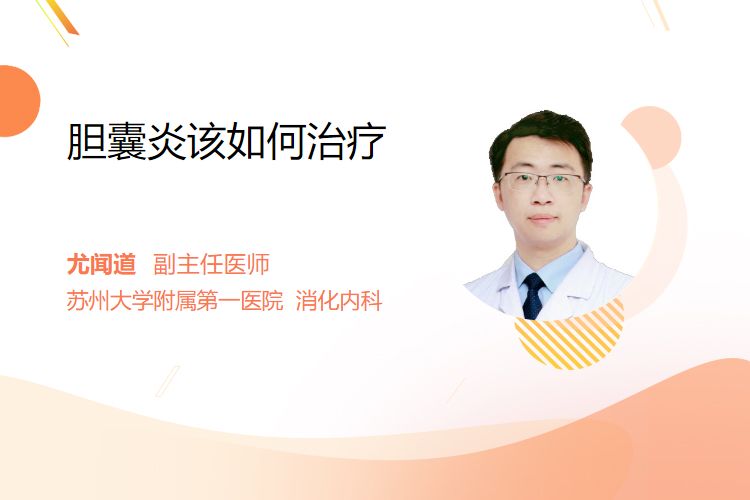 胆囊炎该如何治疗

尤闻道 副主任医师
苏州大学附属第一医院 消化内科